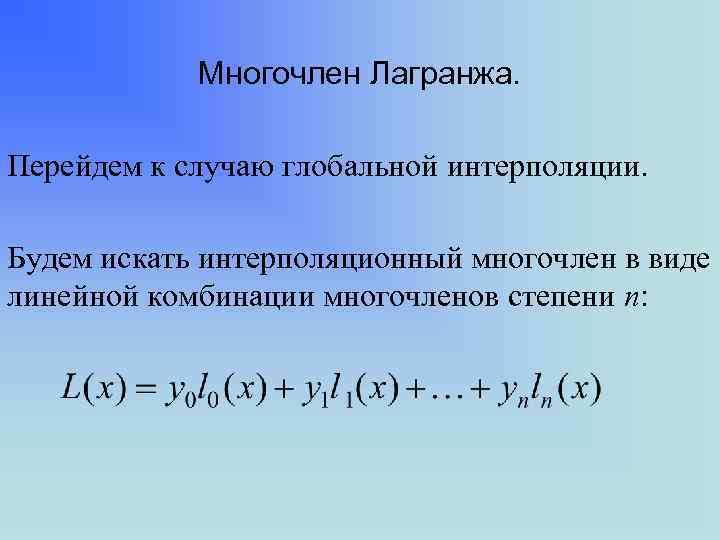 Многочлен Лагранжа.

Перейдем к случаю глобальной интерполяции.

Будем искать интерполяционный многочлен в виде линейной комбинации многочленов степени $n$:

$L(x) = y_0 l_0(x) + y_1 l_1(x) + \ldots + y_n l_n(x)$